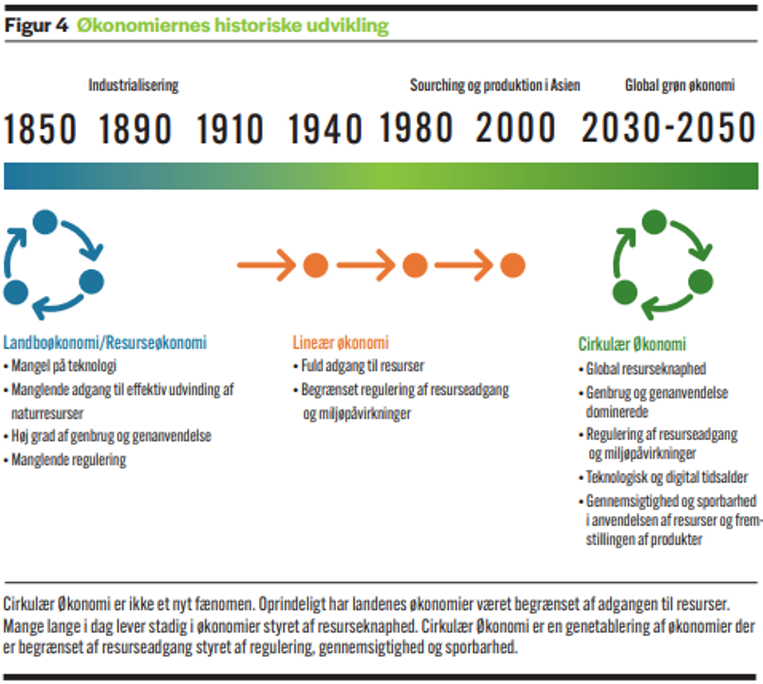 Figur 4 Økonomiernes historiske udvikling

Industrialisering

Sourching og produktion i Asien

Global grøn økonomi

1850 1890 1910 1940 1980 2000 2030-2050

Landboøkonomi/Resurseøkonomi
• Mangel på teknologi
• Manglende adgang til effektiv udvinding af naturresurser
• Høj grad af genbrug og genanvendelse
• Manglende regulering

Lineær økonomi
• Fuld adgang til resurser
• Begrænset regulering af resurseadgang og miljøpåvirkninger

Cirkulær Økonomi
• Global resurseknaphed
• Genbrug og genanvendelse dominerede
• Regulering af resurseadgang og miljøpåvirkninger
• Teknologisk og digital tidsalder
• Gennemsigtighed og sporbarhed i anvendelsen af resurser og fremstillingen af produkter

Cirkulær Økonomi er ikke et nyt fænomen. Oprindeligt har landenes økonomier været begrænset af adgangen til resurser. Mange lange i dag lever stadig i økonomier styret af resurseknaphed. Cirkulær Økonomi er en genetablering af økonomier der er begrænset af resurseadgang styret af regulering, gennemsigtighed og sporbarhed.